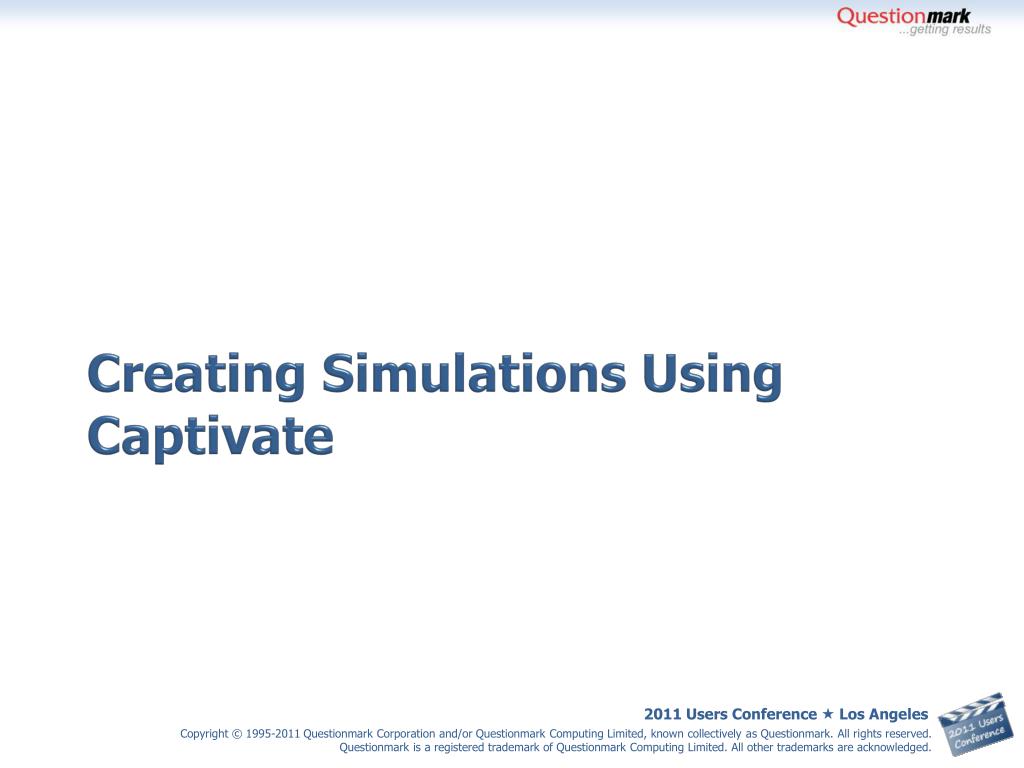 Questionmark
...getting results

Creating Simulations Using Captivate

2011 Users Conference ★ Los Angeles
Copyright © 1995-2011 Questionmark Corporation and/or Questionmark Computing Limited, known collectively as Questionmark. All rights reserved. Questionmark is a registered trademark of Questionmark Computing Limited. All other trademarks are acknowledged.

2011 Users Conference